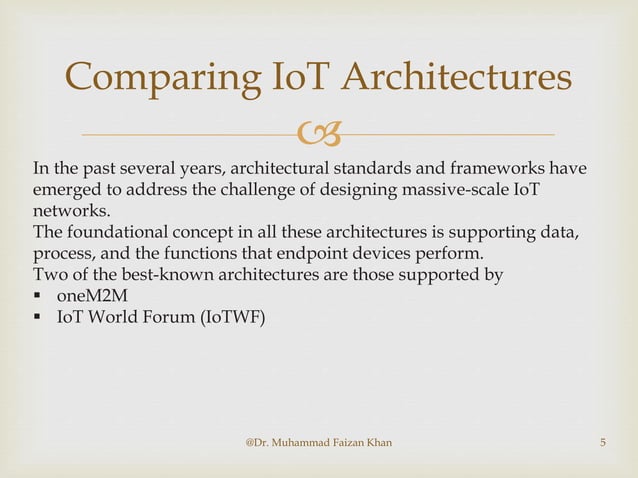 Comparing IoT Architectures

In the past several years, architectural standards and frameworks have emerged to address the challenge of designing massive-scale IoT networks.
The foundational concept in all these architectures is supporting data, process, and the functions that endpoint devices perform.
Two of the best-known architectures are those supported by
▪ oneM2M
▪ IoT World Forum (IoTWF)

@Dr. Muhammad Faizan Khan

5